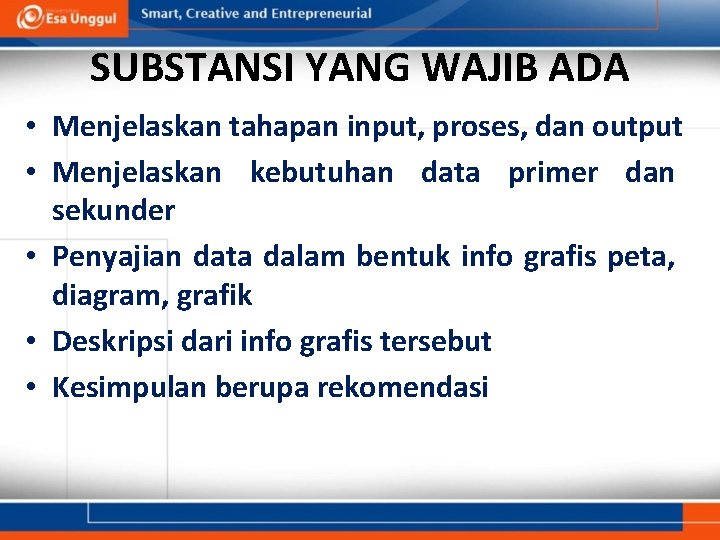 Esa Unggul

Smart, Creative and Entrepreneurial

SUBSTANSI YANG WAJIB ADA

• Menjelaskan tahapan input, proses, dan output
• Menjelaskan kebutuhan data primer dan sekunder
• Penyajian data dalam bentuk info grafis peta, diagram, grafik
• Deskripsi dari info grafis tersebut
• Kesimpulan berupa rekomendasi